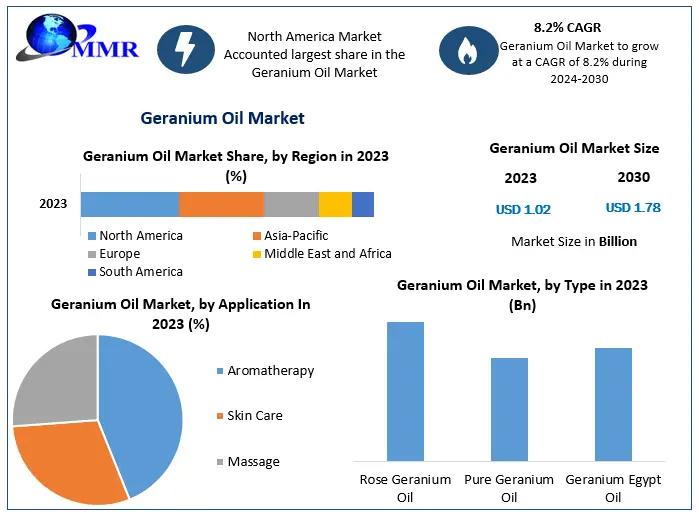 MMR

North America Market Accounted largest share in the Geranium Oil Market

8.2% CAGR
Geranium Oil Market to grow at a CAGR of 8.2% during 2024-2030

Geranium Oil Market

Geranium Oil Market Share, by Region in 2023 (%)

2023

North America
Asia-Pacific
Europe
Middle East and Africa
South America

Geranium Oil Market Size

2023
2030
USD 1.02
USD 1.78

Market Size in Billion

Geranium Oil Market, by Application In 2023 (%)

Aromatherapy
Skin Care
Massage

Geranium Oil Market, by Type in 2023 (Bn)

Rose Geranium Oil
Pure Geranium Oil
Geranium Egypt Oil